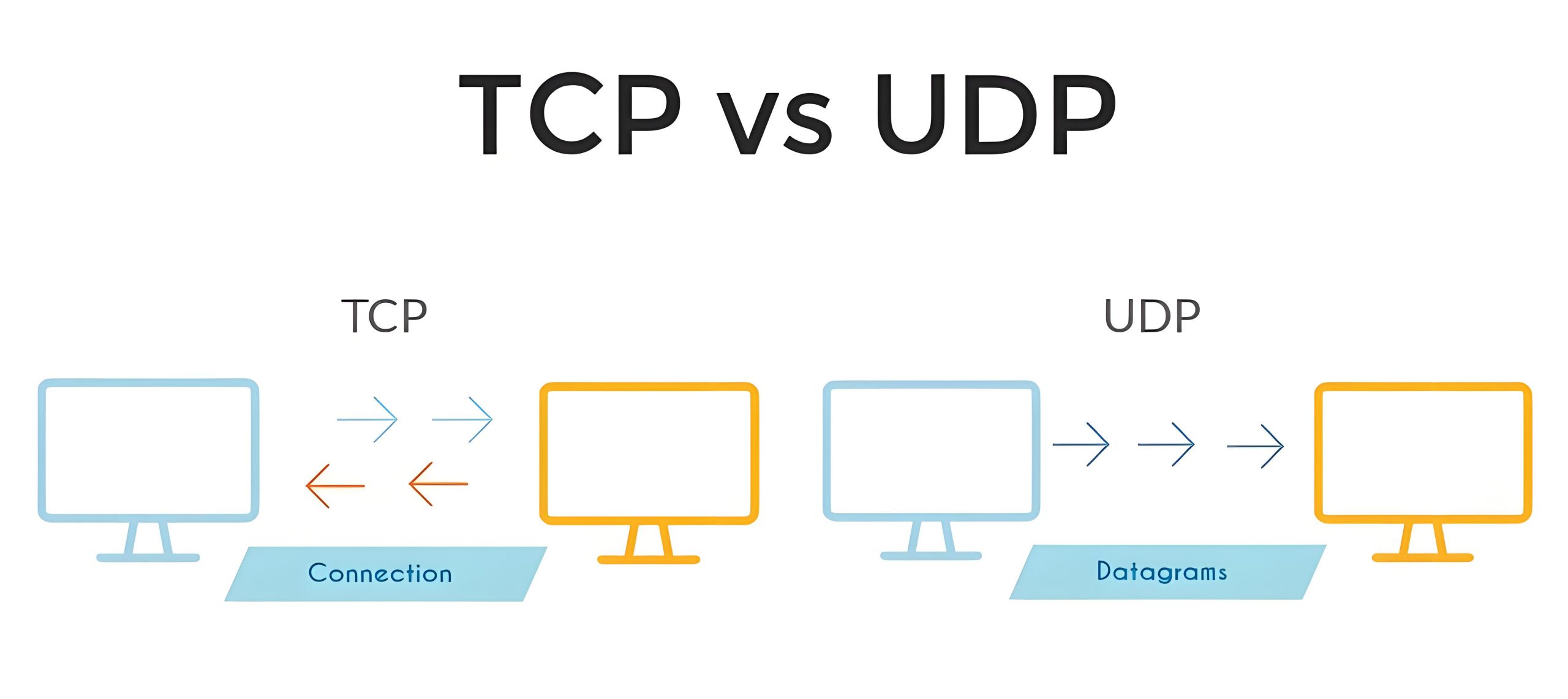 TCP vs UDP

TCP

Connection

UDP

Datagrams